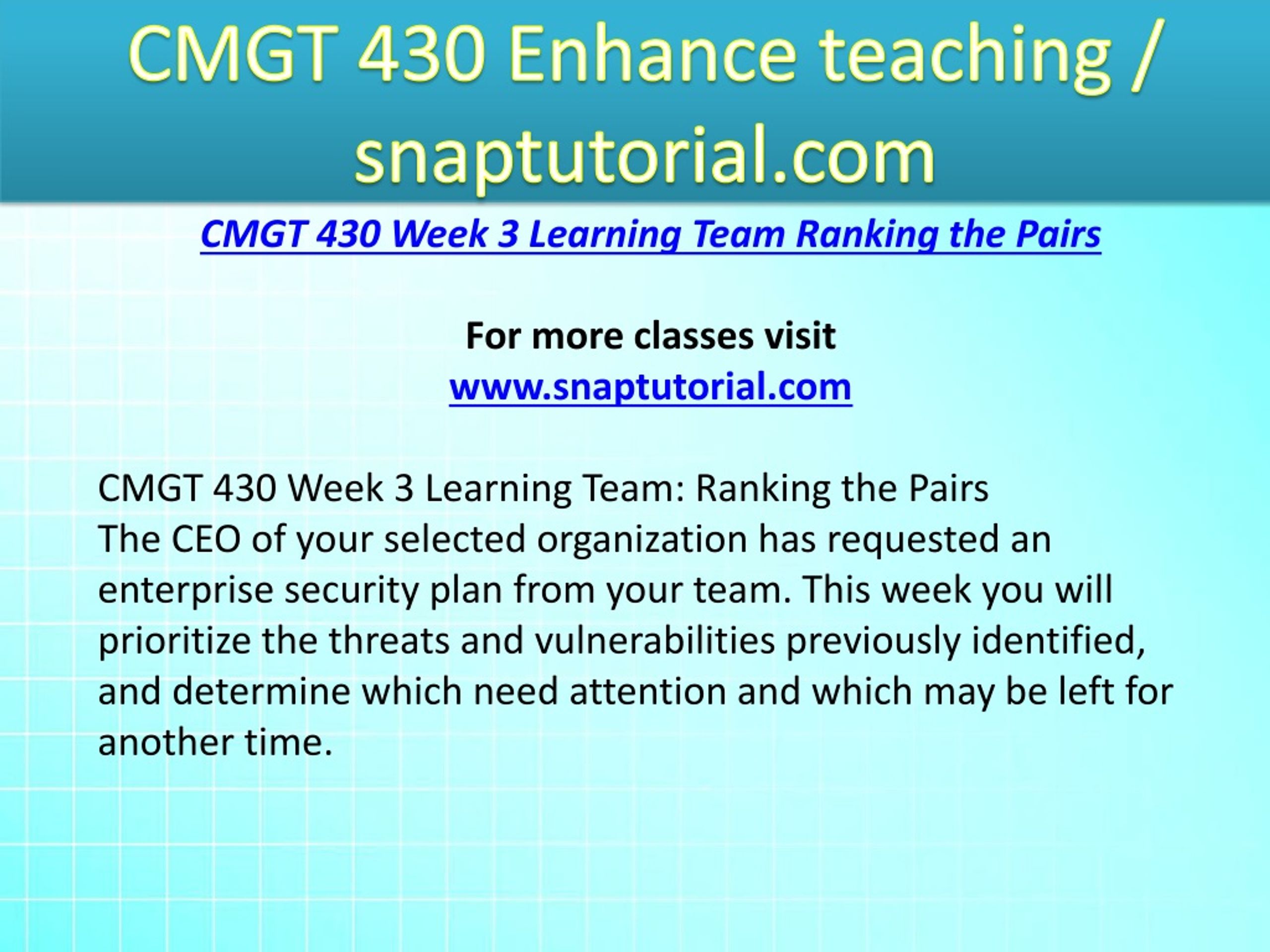 CMGT 430 Enhance teaching / snaptutorial.com

CMGT 430 Week 3 Learning Team Ranking the Pairs

For more classes visit
www.snaptutorial.com

CMGT 430 Week 3 Learning Team: Ranking the Pairs
The CEO of your selected organization has requested an enterprise security plan from your team. This week you will prioritize the threats and vulnerabilities previously identified, and determine which need attention and which may be left for another time.